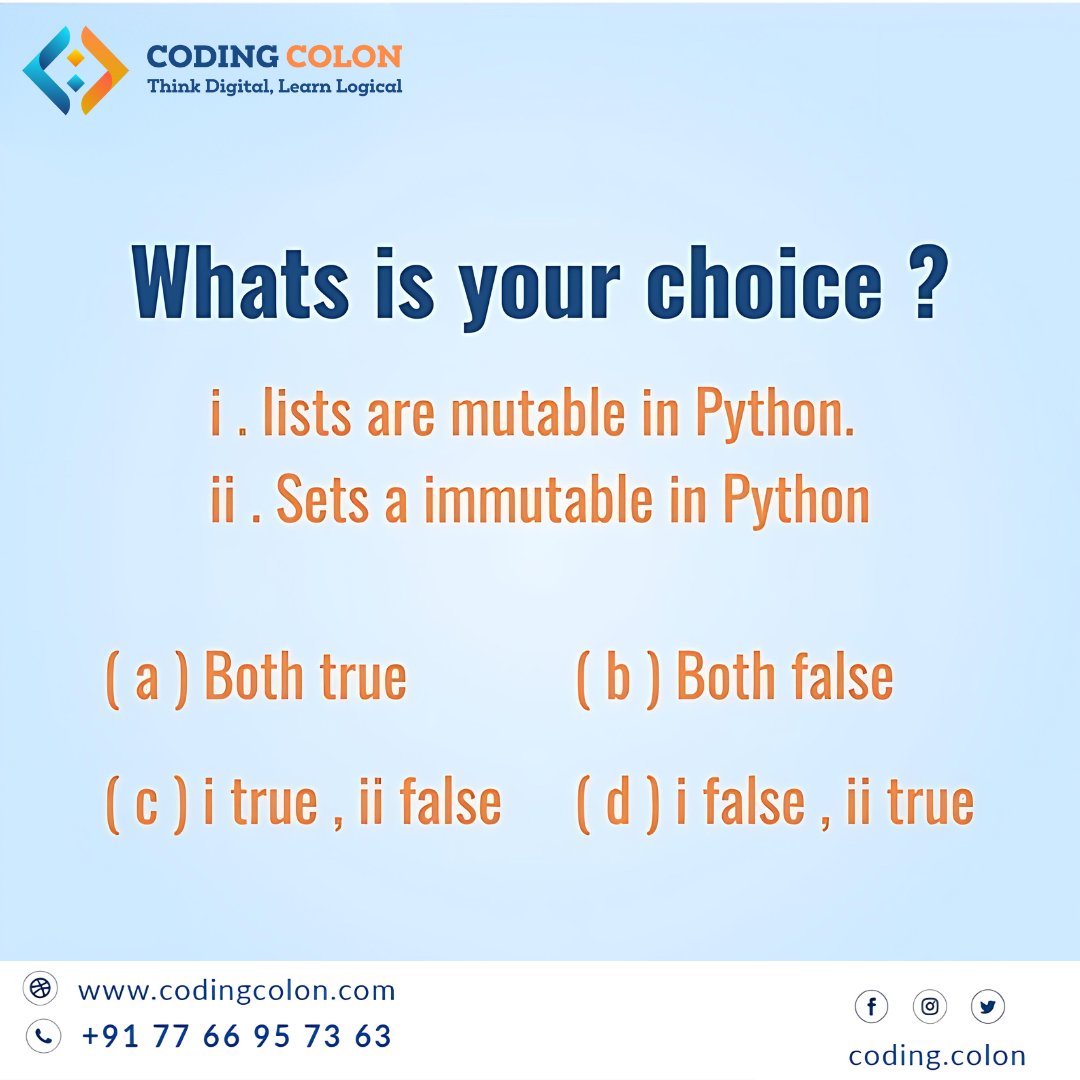 CODING COLON
Think Digital, Learn Logical

Whats is your choice ?

i . lists are mutable in Python.
ii . Sets a immutable in Python

( a ) Both true
( b ) Both false
( c ) i true , ii false
( d ) i false , ii true

www.codingcolon.com
+91 77 66 95 73 63

coding.colon